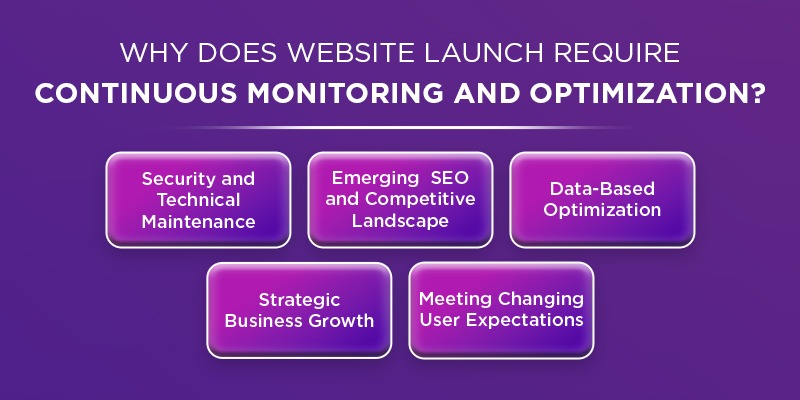 WHY DOES WEBSITE LAUNCH REQUIRE
CONTINUOUS MONITORING AND OPTIMIZATION?

Security and Technical Maintenance

Emerging SEO and Competitive Landscape

Data-Based Optimization

Strategic Business Growth

Meeting Changing User Expectations